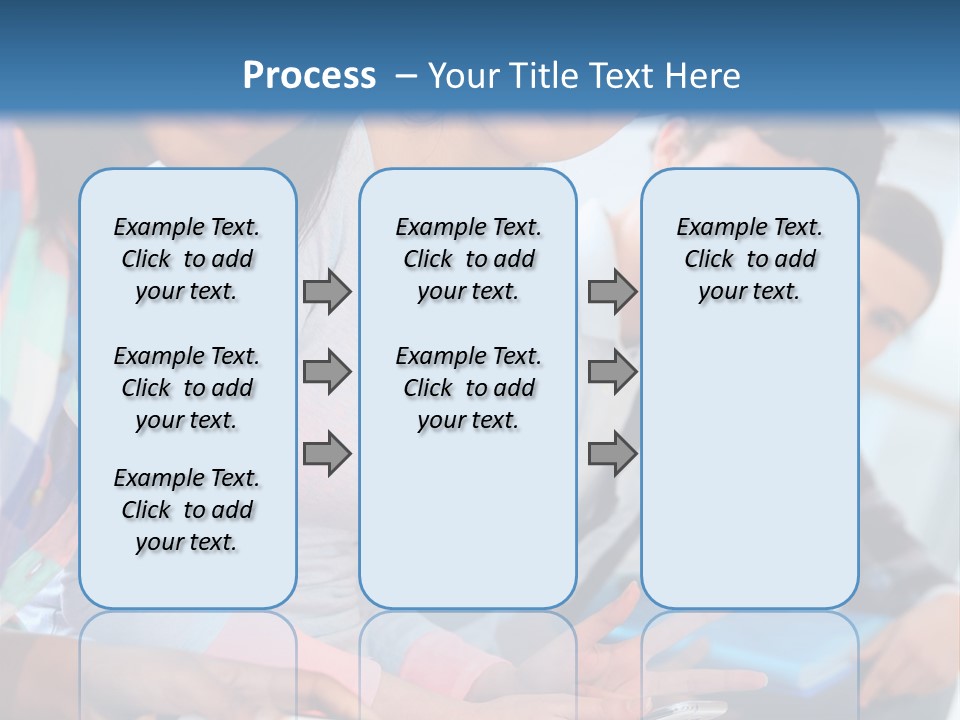 Process – Your Title Text Here

Example Text. Click to add your text.

Example Text. Click to add your text.

Example Text. Click to add your text.

Example Text. Click to add your text.

Example Text. Click to add your text.

Example Text. Click to add your text.